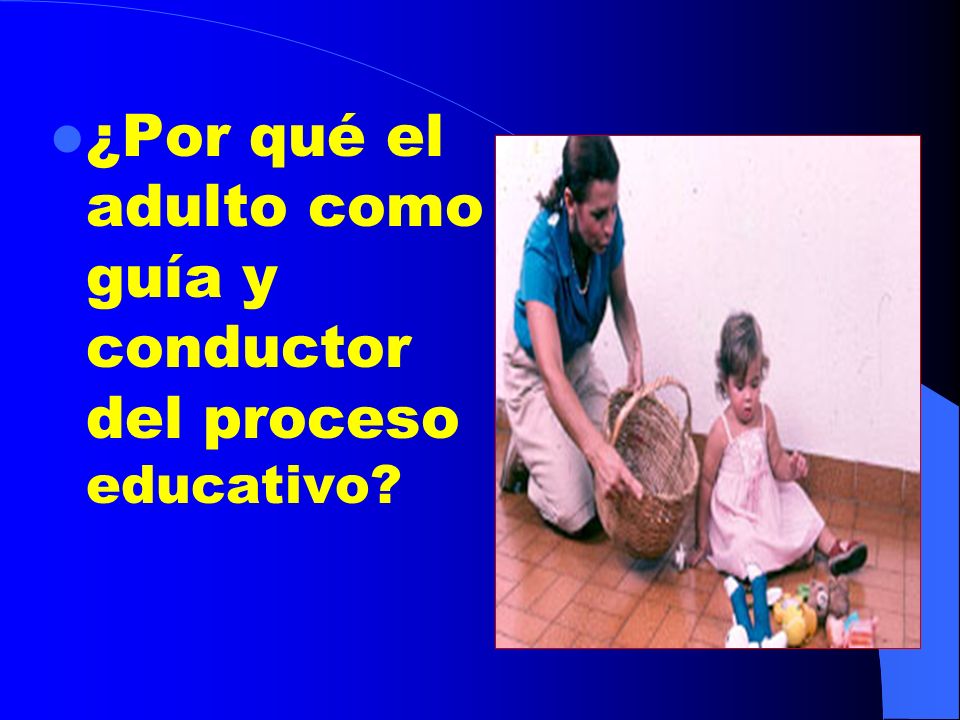 ¿Por qué el adulto como guía y conductor del proceso educativo?